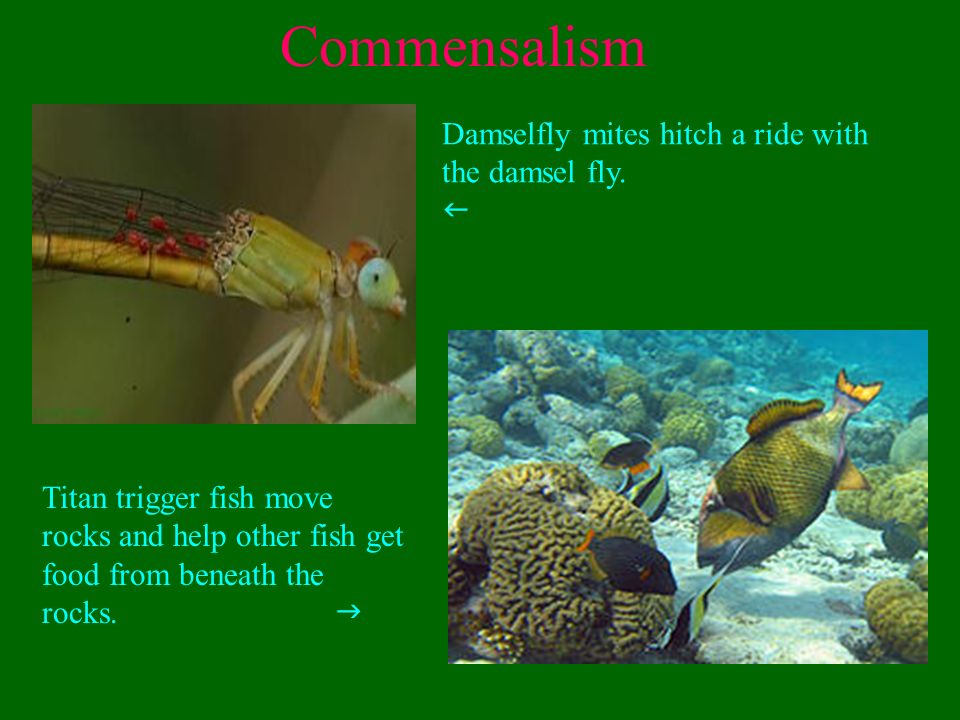 Commensalism

Damselfly mites hitch a ride with the damsel fly.
←

Titan trigger fish move rocks and help other fish get food from beneath the rocks. →